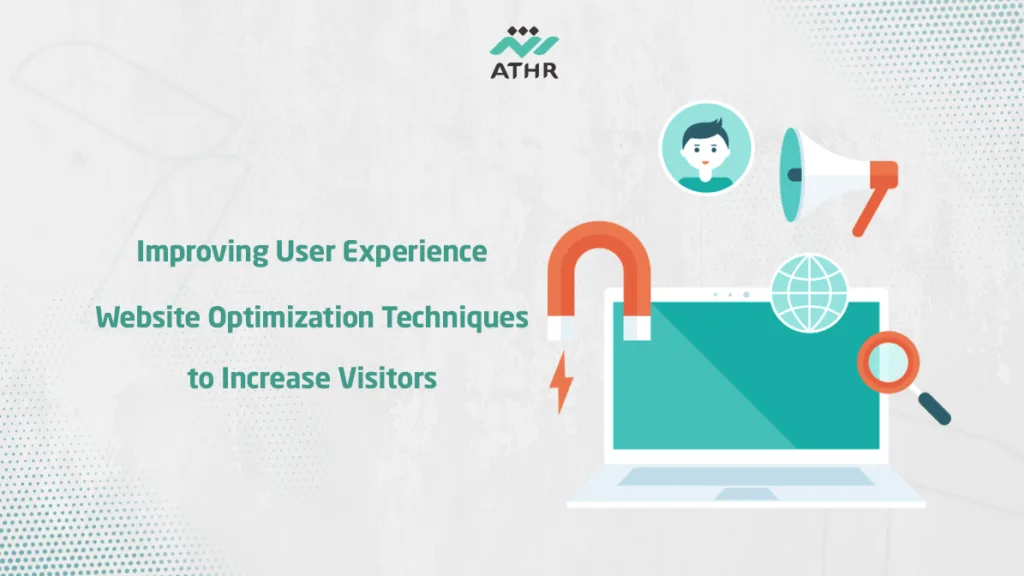 ATHR

Improving User Experience

Website Optimization Techniques

to Increase Visitors